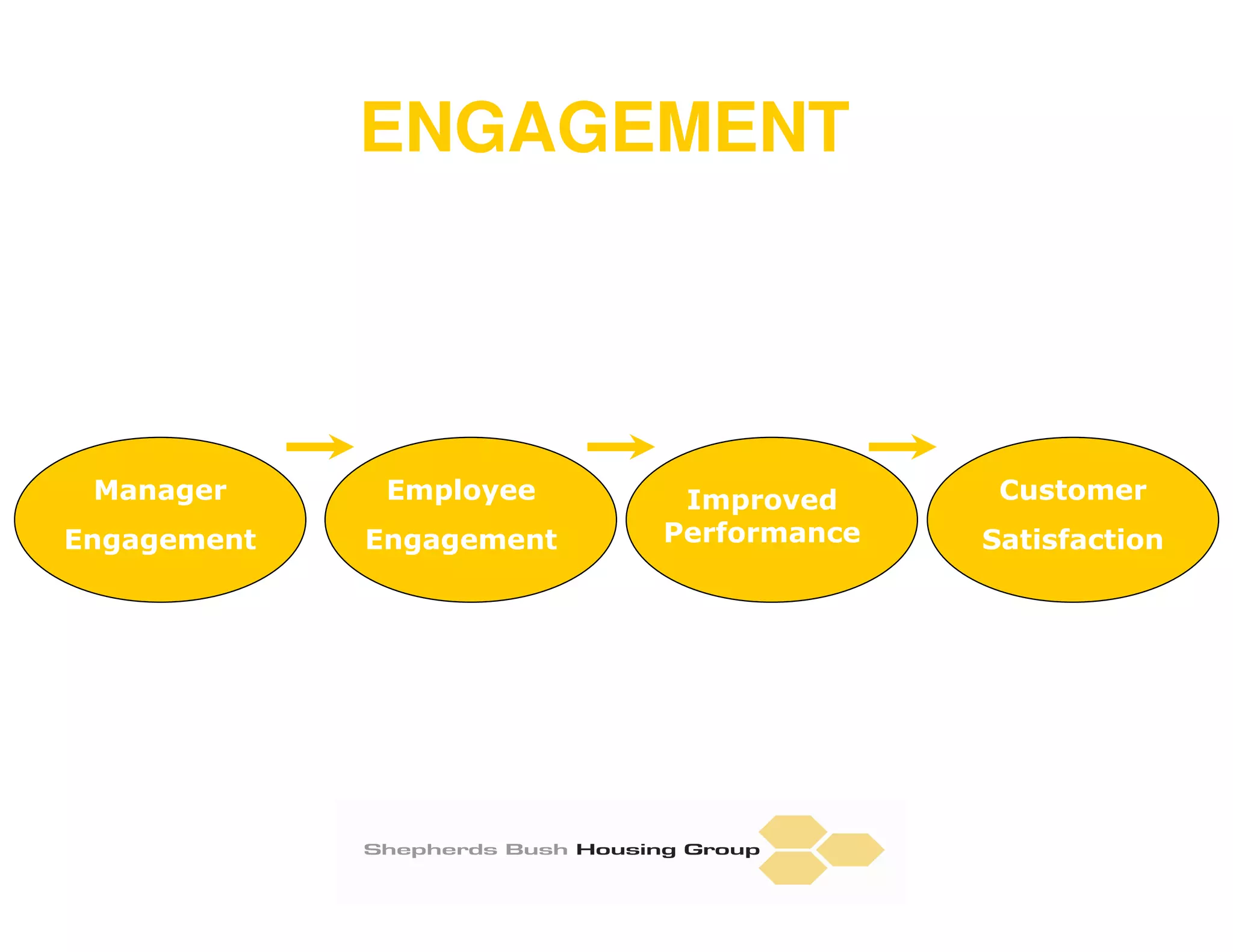 ENGAGEMENT

Manager Engagement

Employee Engagement

Improved Performance

Customer Satisfaction

Shepherds Bush Housing Group